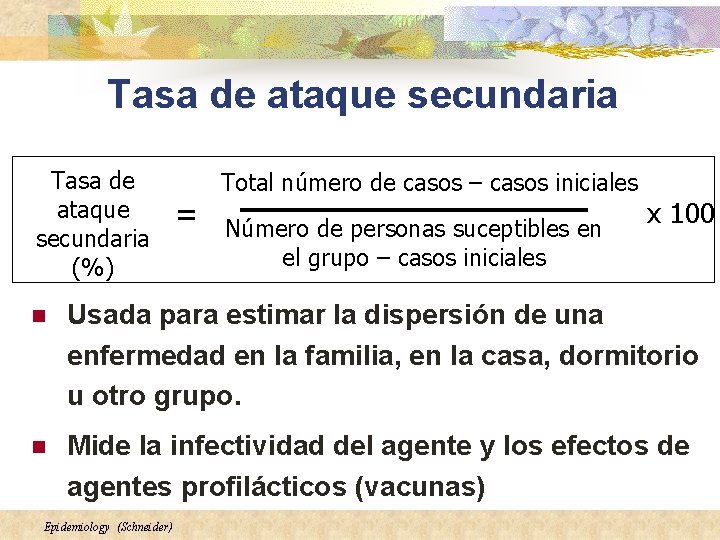 Tasa de ataque secundaria

$\text{Tasa de ataque secundaria (\%)} = \frac{\text{Total número de casos – casos iniciales}}{\text{Número de personas suceptibles en el grupo – casos iniciales}} \times 100$

- Usada para estimar la dispersión de una enfermedad en la familia, en la casa, dormitorio u otro grupo.
- Mide la infectividad del agente y los efectos de agentes profilácticos (vacunas)

Epidemiology (Schneider)